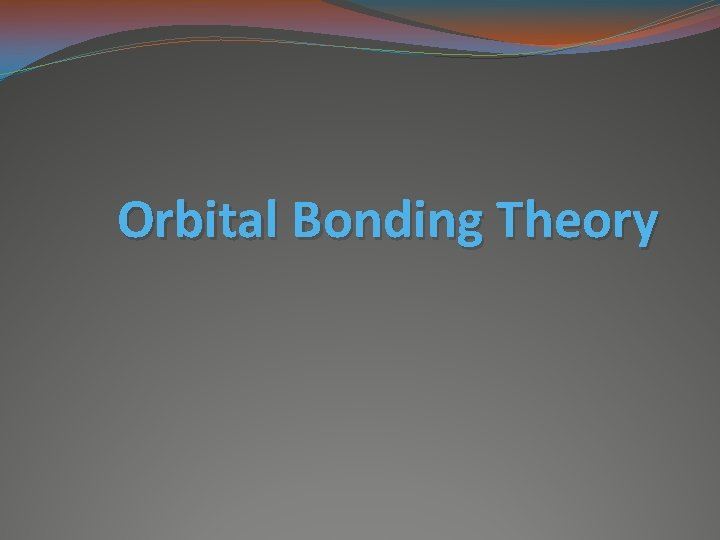 Orbital Bonding Theory